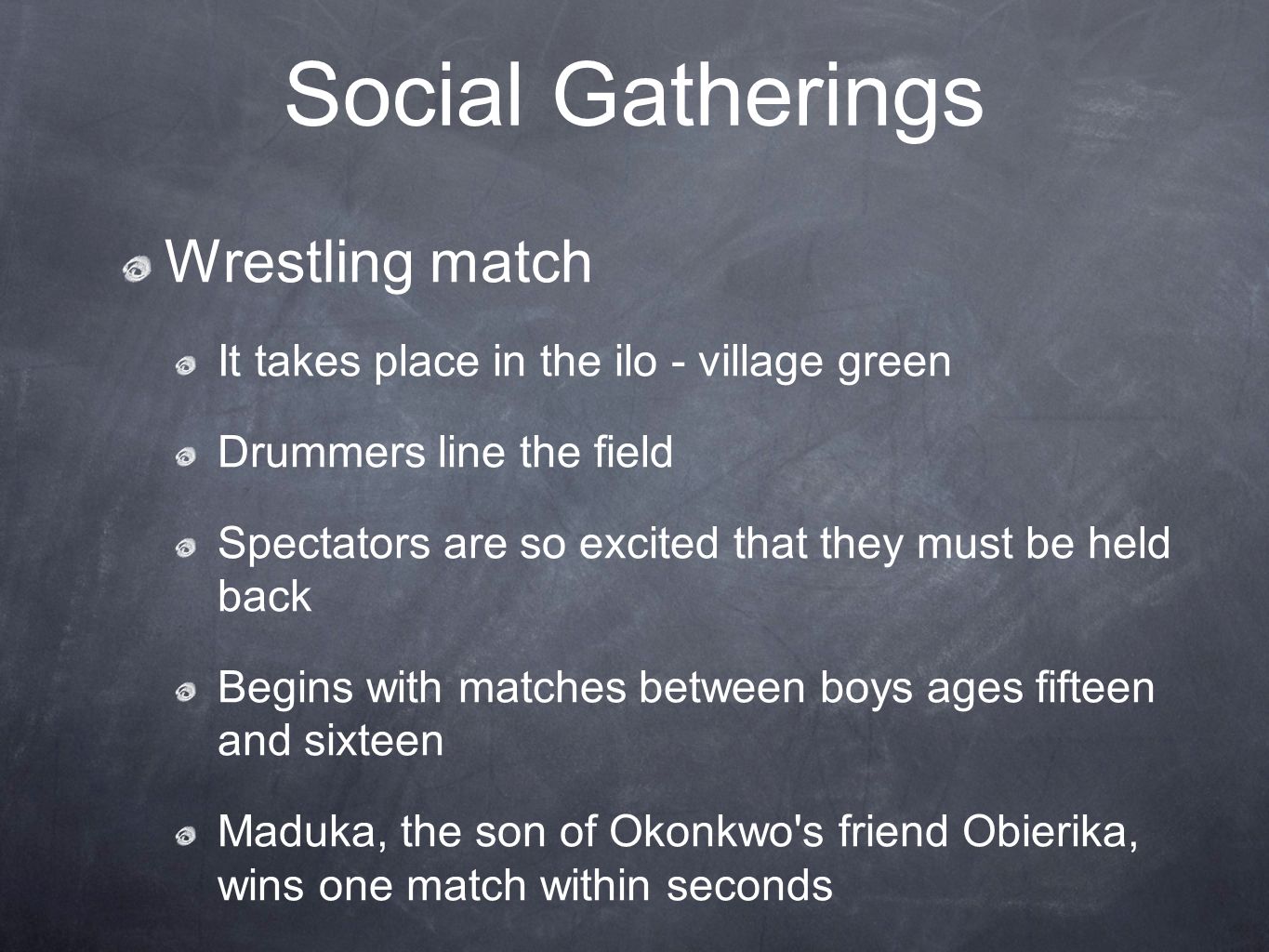 Social Gatherings

Wrestling match

It takes place in the ilo - village green

Drummers line the field

Spectators are so excited that they must be held back

Begins with matches between boys ages fifteen and sixteen

Maduka, the son of Okonkwo's friend Obierika, wins one match within seconds